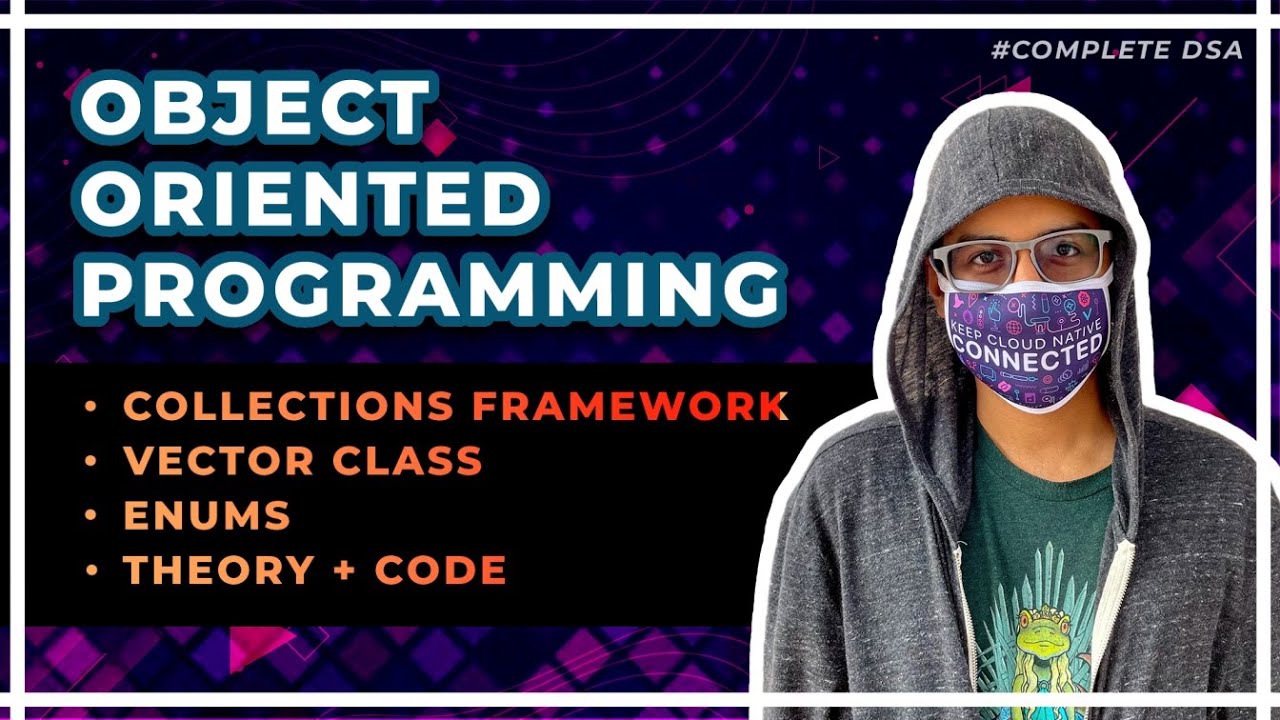 #COMPLETE DSA

OBJECT ORIENTED PROGRAMMING

• COLLECTIONS FRAMEWORK
• VECTOR CLASS
• ENUMS
• THEORY + CODE

KEEP CLOUD NATIVE
CONNECTED